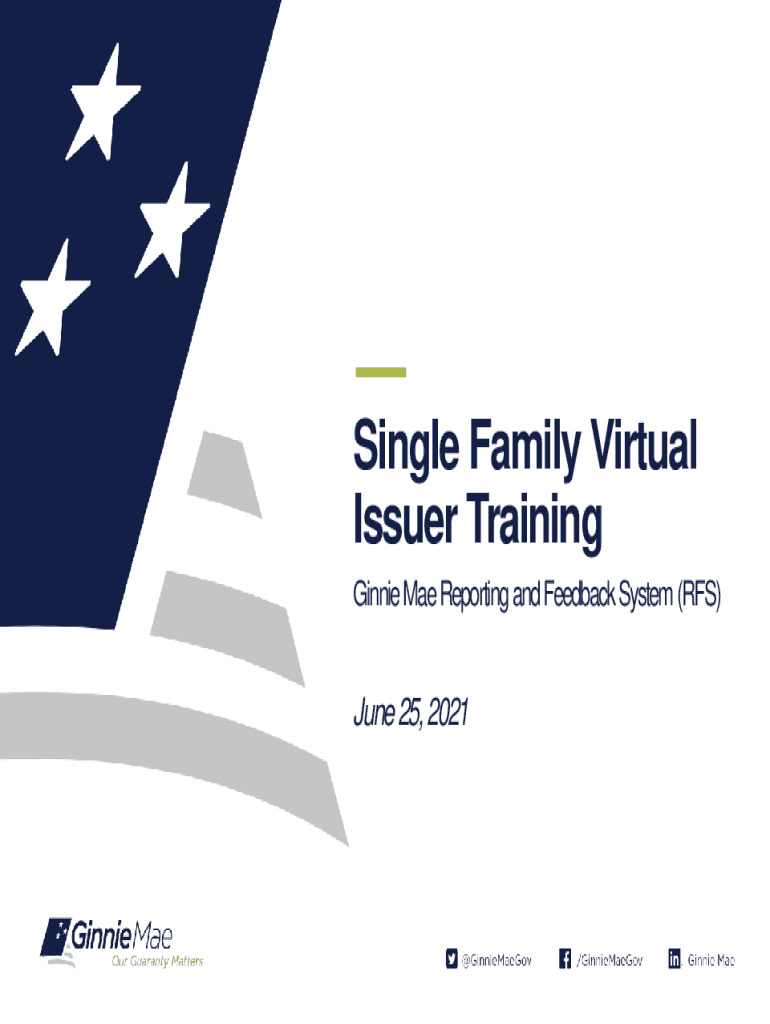 Single Family Virtual Issuer Training

Ginnie Mae Reporting and Feedback System (RFS)

June 25, 2021

Ginnie Mae
Our Guaranty Matters

@GinnieMaeGov /GinnieMaeGov Ginnie Mae